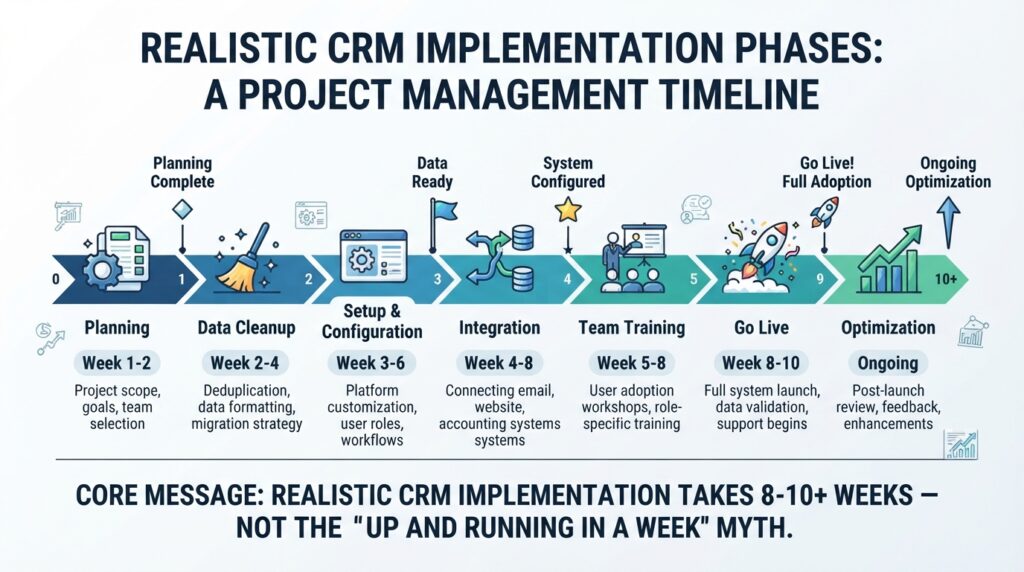 REALISTIC CRM IMPLEMENTATION PHASES: A PROJECT MANAGEMENT TIMELINE

Planning Complete

Data Ready

System Configured

Go Live! Full Adoption

Ongoing Optimization

0 1 2 3 4 5 9 10+

Planning
Week 1-2
Project scope, goals, team selection

Data Cleanup
Week 2-4
Deduplication, data formatting, migration strategy

Setup & Configuration
Week 3-6
Platform customization, user roles, workflows

Integration
Week 4-8
Connecting email, website, accounting systems systems

Team Training
Week 5-8
User adoption workshops, role-specific training

Go Live
Week 8-10
Full system launch, data validation, support begins

Optimization
Ongoing
Post-launch review, feedback, enhancements

CORE MESSAGE: REALISTIC CRM IMPLEMENTATION TAKES 8-10+ WEEKS — NOT THE "UP AND RUNNING IN A WEEK" MYTH.